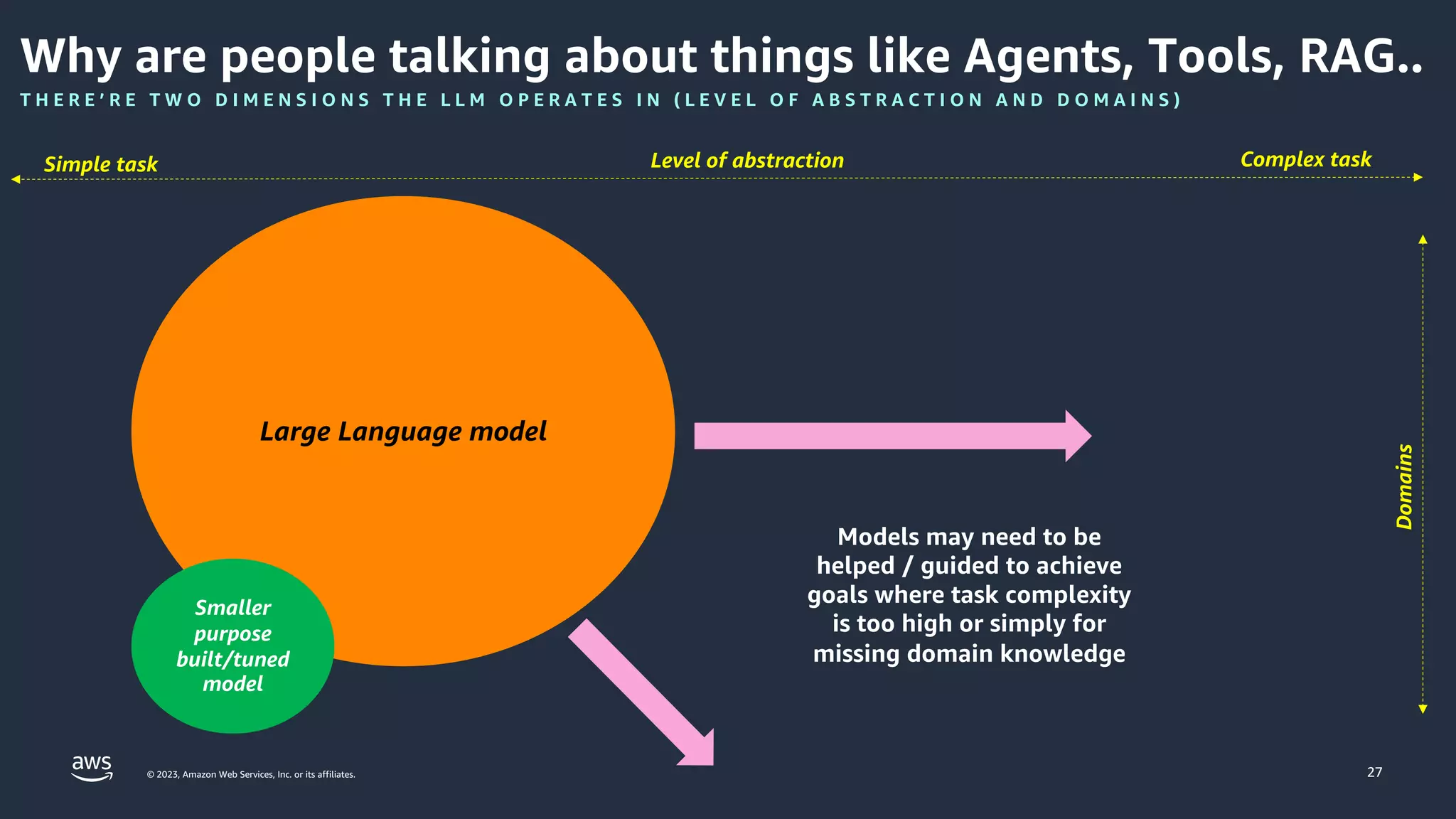 Why are people talking about things like Agents, Tools, RAG..

THERE'RE TWO DIMENSIONS THE LLM OPERATES IN (LEVEL OF ABSTRACTION AND DOMAINS)

Simple task

Level of abstraction

Complex task

Large Language model

Smaller purpose built/tuned model

Models may need to be helped / guided to achieve goals where task complexity is too high or simply for missing domain knowledge

Domains

aws

© 2023, Amazon Web Services, Inc. or its affiliates.

27